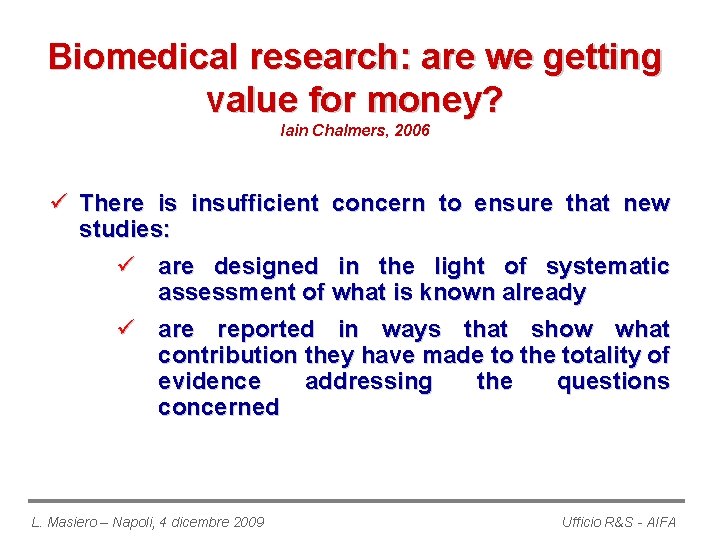 Biomedical research: are we getting value for money?
Iain Chalmers, 2006

✓ There is insufficient concern to ensure that new studies:

✓ are designed in the light of systematic assessment of what is known already

✓ are reported in ways that show what contribution they have made to the totality of evidence addressing the questions concerned

L. Masiero – Napoli, 4 dicembre 2009

Ufficio R&S - AIFA